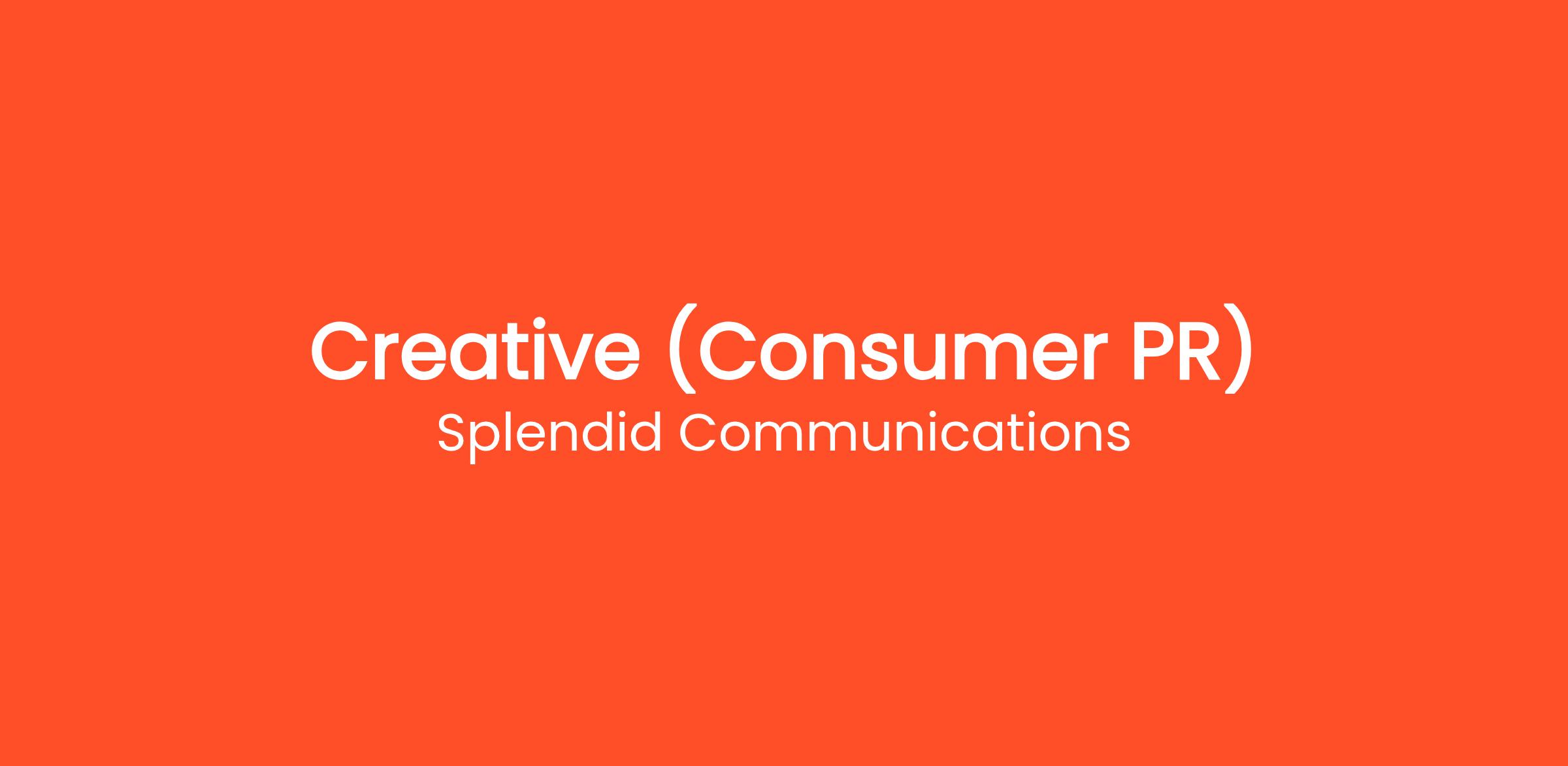 Creative (Consumer PR)
Splendid Communications